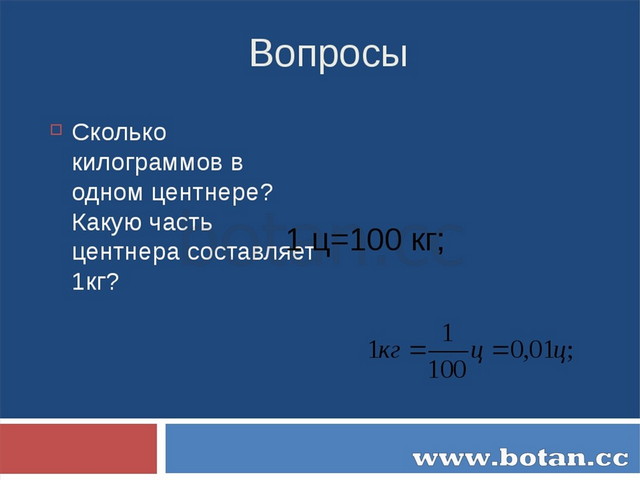 Вопросы

Сколько килограммов в одном центнере? Какую часть центнера составляет 1кг?

1 ц=100 кг;

$1кг = \frac{1}{100}ц = 0,01ц;$

botan.cc

www.botan.cc